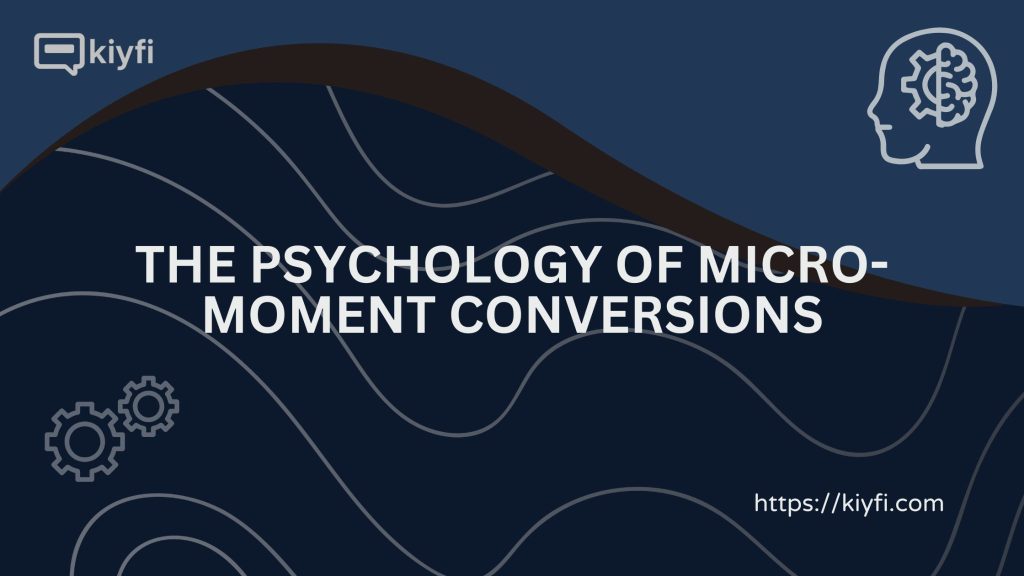 kiyfi

THE PSYCHOLOGY OF MICRO-MOMENT CONVERSIONS

https://kiyfi.com